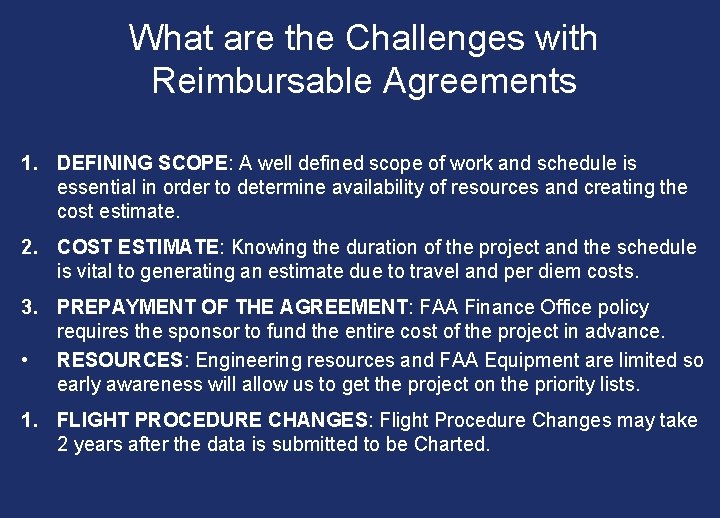 What are the Challenges with Reimbursable Agreements

1. DEFINING SCOPE: A well defined scope of work and schedule is essential in order to determine availability of resources and creating the cost estimate.

2. COST ESTIMATE: Knowing the duration of the project and the schedule is vital to generating an estimate due to travel and per diem costs.

3. PREPAYMENT OF THE AGREEMENT: FAA Finance Office policy requires the sponsor to fund the entire cost of the project in advance.

• RESOURCES: Engineering resources and FAA Equipment are limited so early awareness will allow us to get the project on the priority lists.

1. FLIGHT PROCEDURE CHANGES: Flight Procedure Changes may take 2 years after the data is submitted to be Charted.